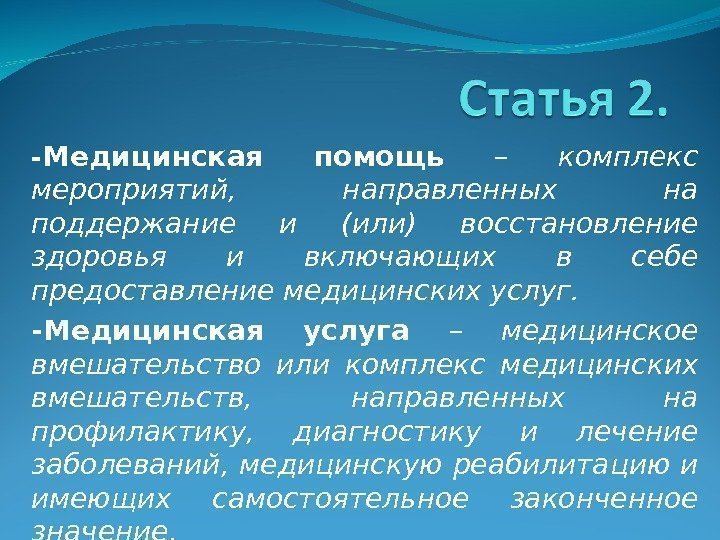 Статья 2.

-Медицинская помощь – комплекс мероприятий, направленных на поддержание и (или) восстановление здоровья и включающих в себе предоставление медицинских услуг.

-Медицинская услуга – медицинское вмешательство или комплекс медицинских вмешательств, направленных на профилактику, диагностику и лечение заболеваний, медицинскую реабилитацию и имеющих самостоятельное законченное значение.